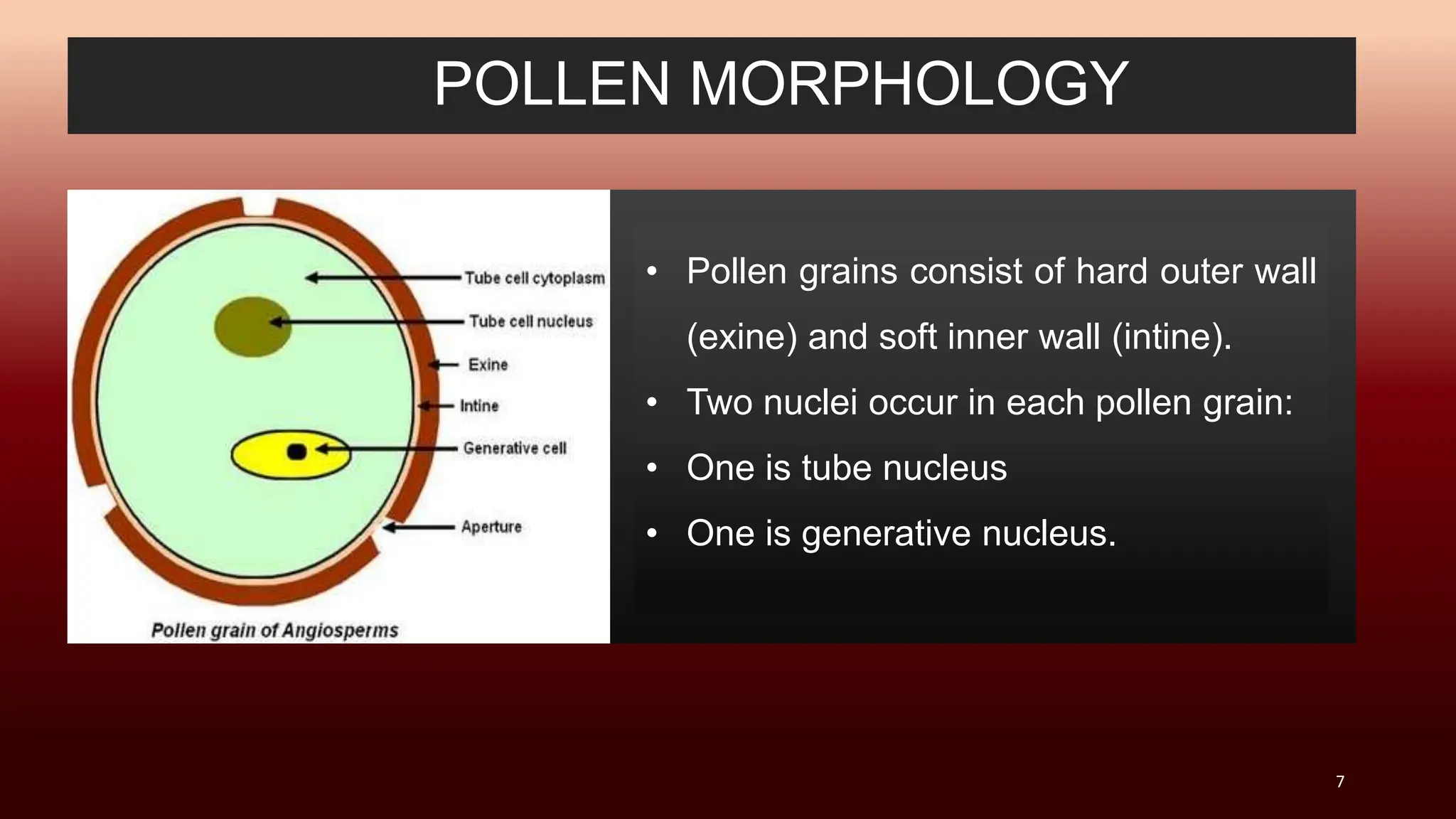 POLLEN MORPHOLOGY

Tube cell cytoplasm
Tube cell nucleus
Exine
Intine
Generative cell
Aperture

Pollen grain of Angiosperms

• Pollen grains consist of hard outer wall (exine) and soft inner wall (intine).
• Two nuclei occur in each pollen grain:
• One is tube nucleus
• One is generative nucleus.

7